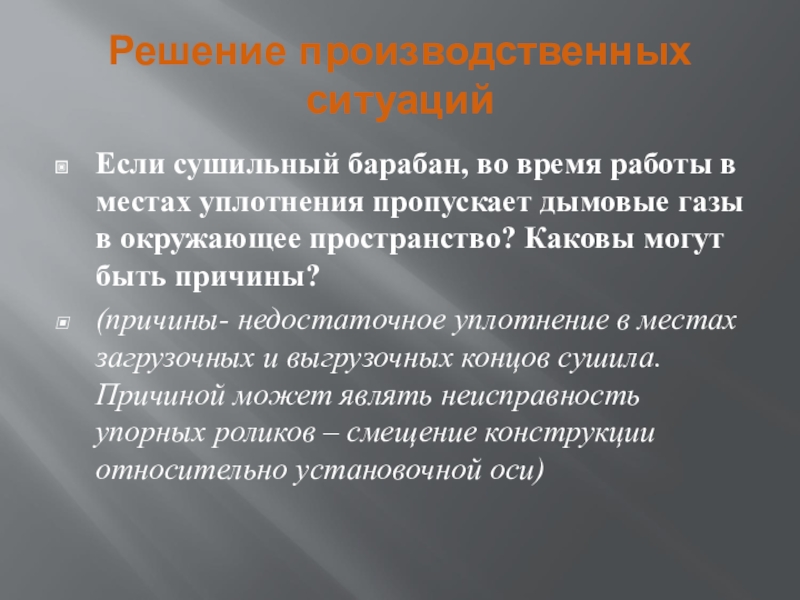 Решение производственных ситуаций

Если сушильный барабан, во время работы в местах уплотнения пропускает дымовые газы в окружающее пространство? Каковы могут быть причины?

(причины- недостаточное уплотнение в местах загрузочных и выгрузочных концов сушила. Причиной может являть неисправность упорных роликов – смещение конструкции относительно установочной оси)